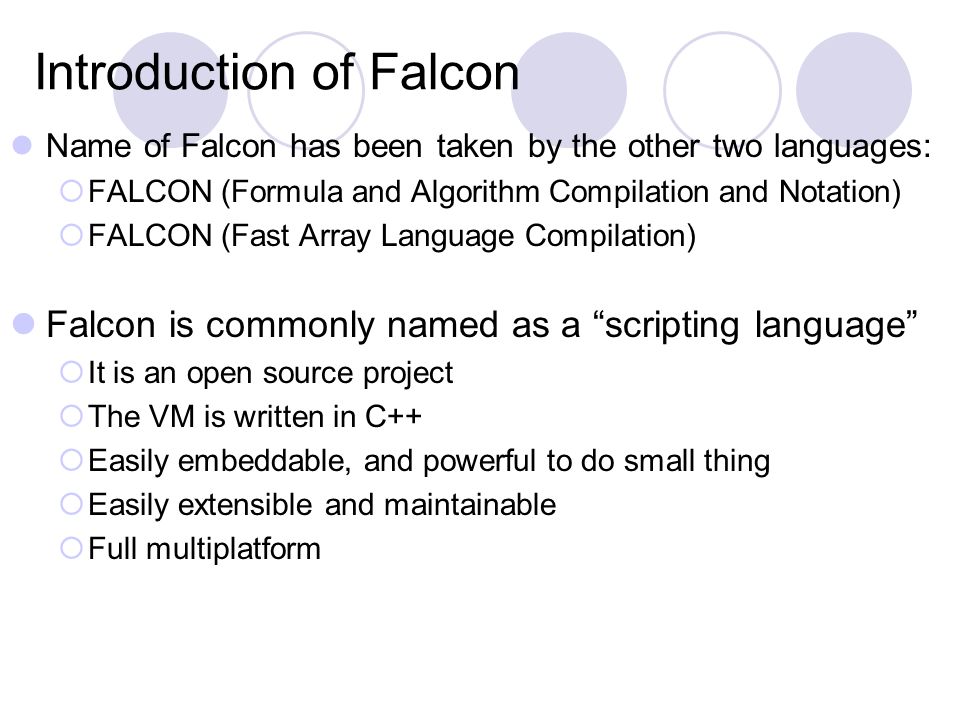 Introduction of Falcon

Name of Falcon has been taken by the other two languages:
FALCON (Formula and Algorithm Compilation and Notation)
FALCON (Fast Array Language Compilation)

Falcon is commonly named as a “scripting language”
It is an open source project
The VM is written in C++
Easily embeddable, and powerful to do small thing
Easily extensible and maintainable
Full multiplatform